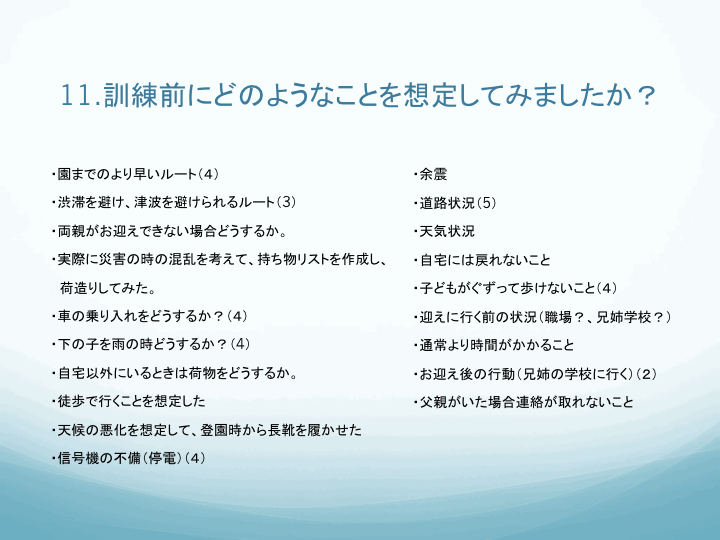 11.訓練前にどのようなことを想定してみましたか？

・園までのより早いルート（4）
・渋滞を避け、津波を避けられるルート（3）
・両親がお迎えできない場合どうするか。
・実際に災害の時の混乱を考えて、持ち物リストを作成し、荷造りしてみた。
・車の乗り入れをどうするか？（4）
・下の子を雨の時どうするか？（4）
・自宅以外にいるときは荷物をどうするか。
・徒歩で行くことを想定した
・天候の悪化を想定して、登園時から長靴を履かせた
・信号機の不備（停電）（4）

・余震
・道路状況（5）
・天気状況
・自宅には戻れないこと
・子どもがぐずって歩けないこと（4）
・迎えに行く前の状況（職場？、兄姉学校？）
・通常より時間がかかること
・お迎え後の行動（兄姉の学校に行く）（2）
・父親がいた場合連絡が取れないこと